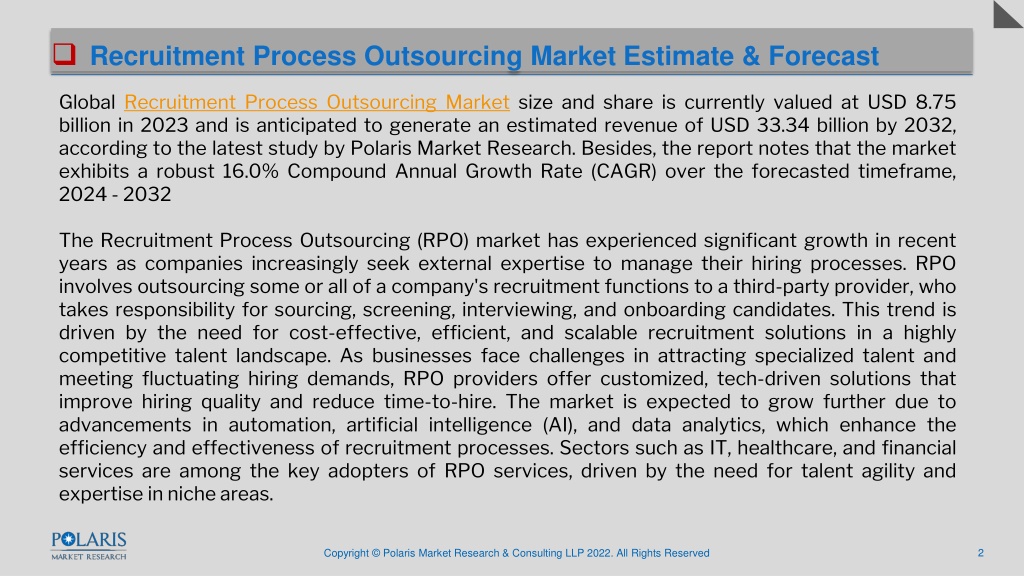 Recruitment Process Outsourcing Market Estimate & Forecast

Global Recruitment Process Outsourcing Market size and share is currently valued at USD 8.75 billion in 2023 and is anticipated to generate an estimated revenue of USD 33.34 billion by 2032, according to the latest study by Polaris Market Research. Besides, the report notes that the market exhibits a robust 16.0% Compound Annual Growth Rate (CAGR) over the forecasted timeframe, 2024 - 2032

The Recruitment Process Outsourcing (RPO) market has experienced significant growth in recent years as companies increasingly seek external expertise to manage their hiring processes. RPO involves outsourcing some or all of a company's recruitment functions to a third-party provider, who takes responsibility for sourcing, screening, interviewing, and onboarding candidates. This trend is driven by the need for cost-effective, efficient, and scalable recruitment solutions in a highly competitive talent landscape. As businesses face challenges in attracting specialized talent and meeting fluctuating hiring demands, RPO providers offer customized, tech-driven solutions that improve hiring quality and reduce time-to-hire. The market is expected to grow further due to advancements in automation, artificial intelligence (AI), and data analytics, which enhance the efficiency and effectiveness of recruitment processes. Sectors such as IT, healthcare, and financial services are among the key adopters of RPO services, driven by the need for talent agility and expertise in niche areas.

POLARIS
MARKET RESEARCH

Copyright © Polaris Market Research & Consulting LLP 2022. All Rights Reserved

2